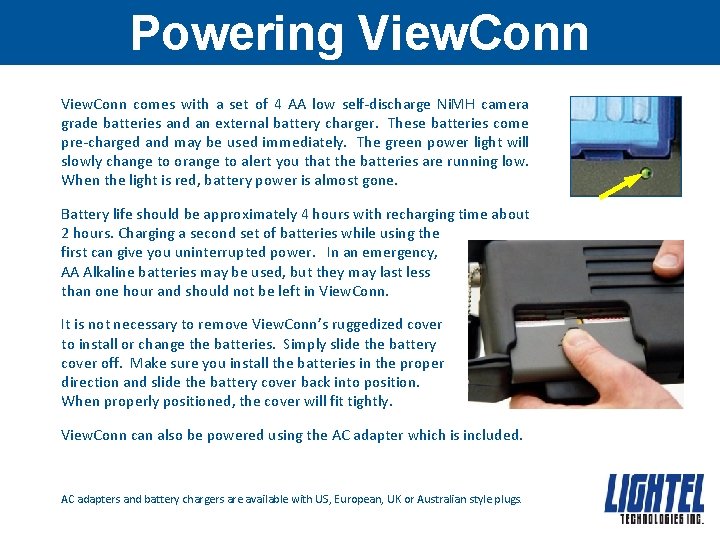 Powering ViewConn

ViewConn comes with a set of 4 AA low self-discharge NiMH camera grade batteries and an external battery charger. These batteries come pre-charged and may be used immediately. The green power light will slowly change to orange to alert you that the batteries are running low. When the light is red, battery power is almost gone.

Battery life should be approximately 4 hours with recharging time about 2 hours. Charging a second set of batteries while using the first can give you uninterrupted power. In an emergency, AA Alkaline batteries may be used, but they may last less than one hour and should not be left in ViewConn.

It is not necessary to remove ViewConn's ruggedized cover to install or change the batteries. Simply slide the battery cover off. Make sure you install the batteries in the proper direction and slide the battery cover back into position. When properly positioned, the cover will fit tightly.

ViewConn can also be powered using the AC adapter which is included.

AC adapters and battery chargers are available with US, European, UK or Australian style plugs.

LIGHTEL
TECHNOLOGIES INC.